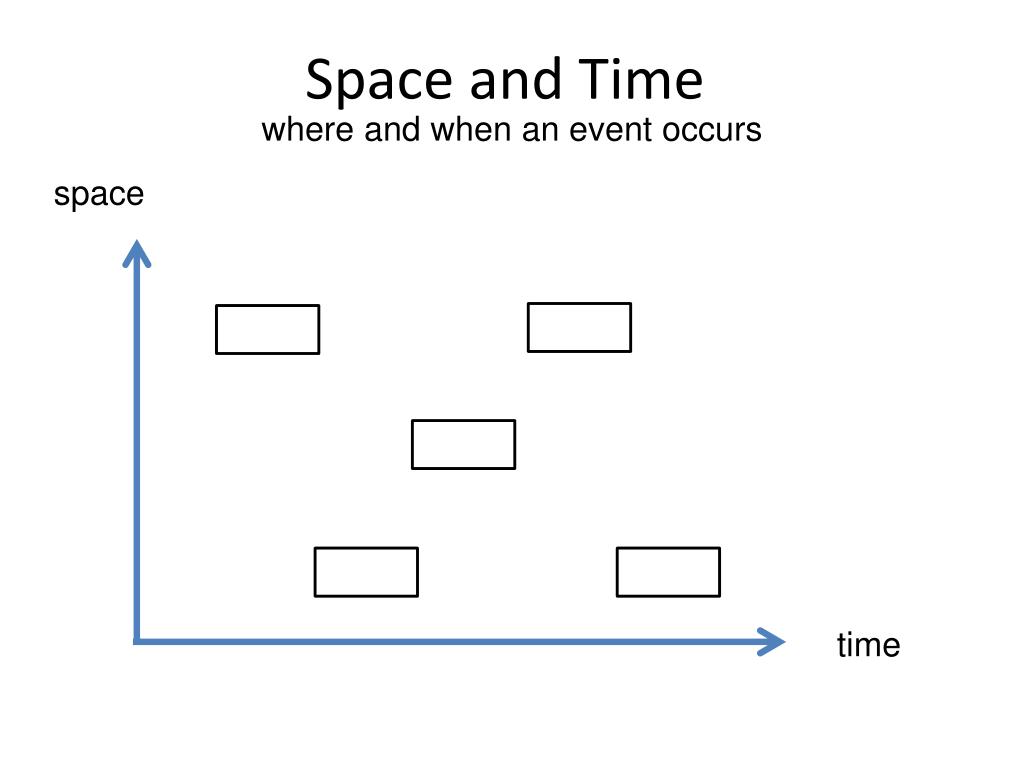 Space and Time
where and when an event occurs

space

time